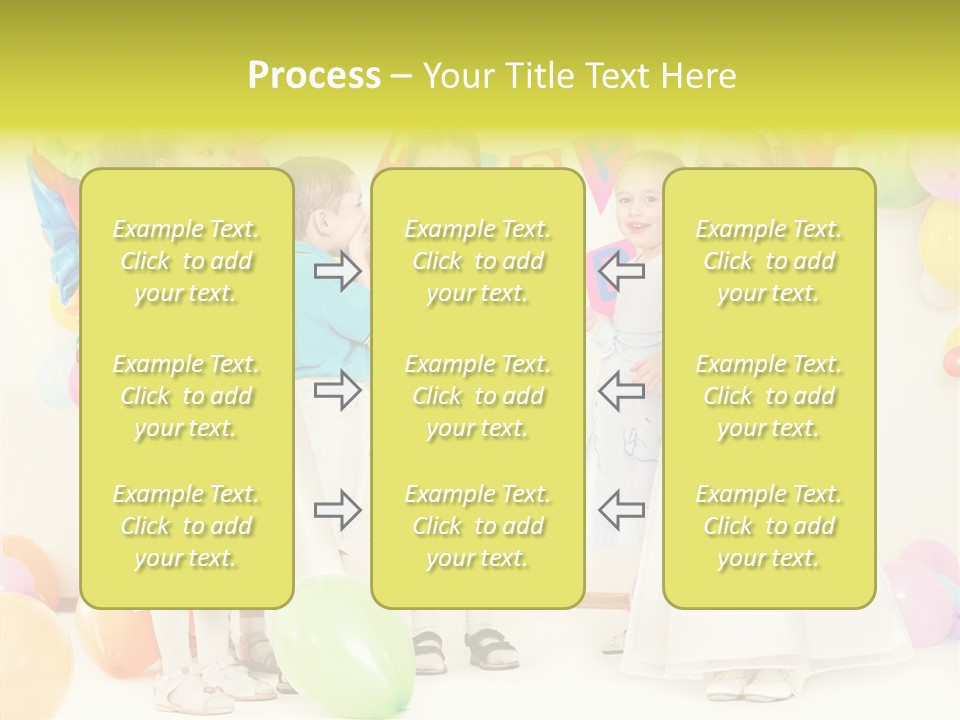 Process – Your Title Text Here

Example Text. Click to add your text.

Example Text. Click to add your text.

Example Text. Click to add your text.

Example Text. Click to add your text.

Example Text. Click to add your text.

Example Text. Click to add your text.

Example Text. Click to add your text.

Example Text. Click to add your text.

Example Text. Click to add your text.